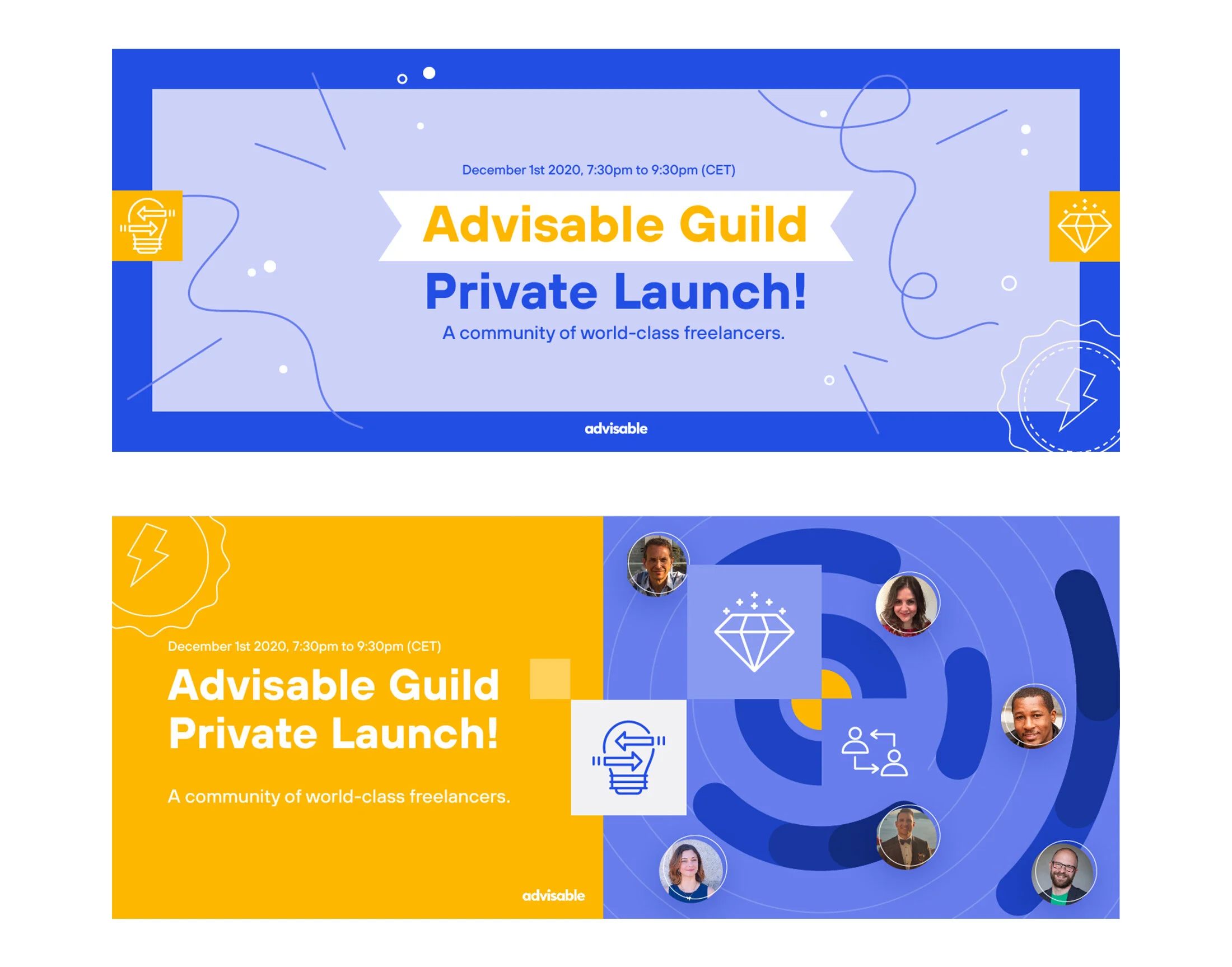 December 1st 2020, 7:30pm to 9:30pm (CET)

Advisable Guild

Private Launch!

A community of world-class freelancers.

advisable

December 1st 2020, 7:30pm to 9:30pm (CET)

Advisable Guild Private Launch!

A community of world-class freelancers.

advisable